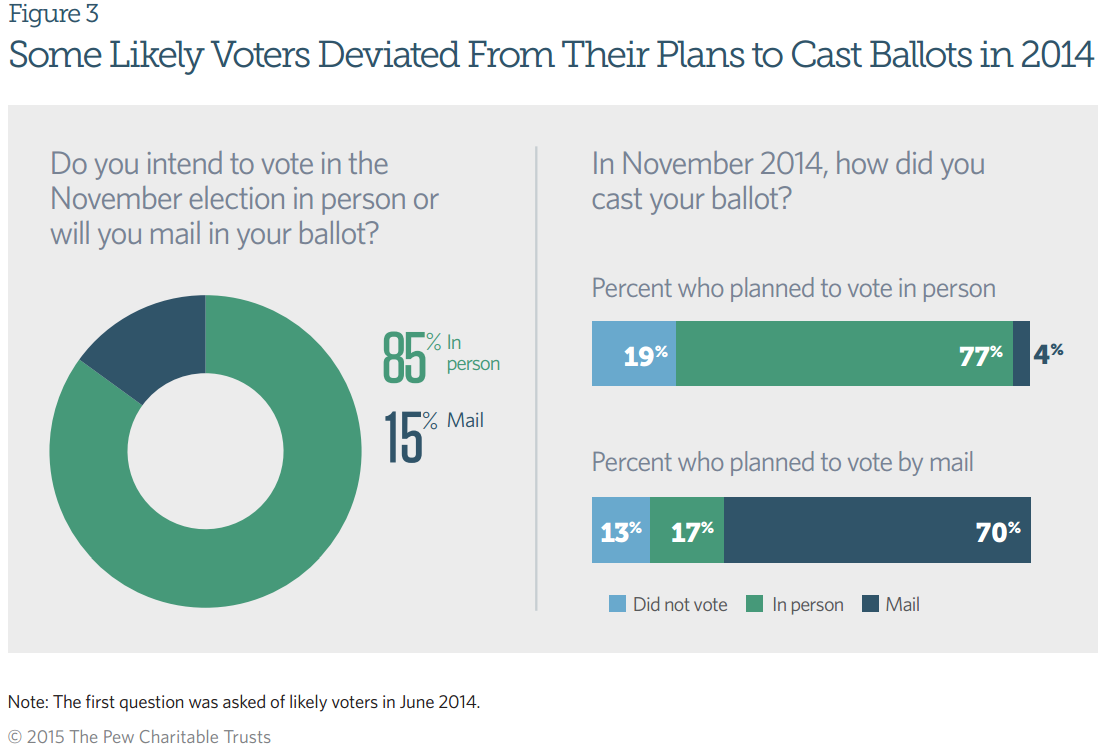 Figure 3
Some Likely Voters Deviated From Their Plans to Cast Ballots in 2014

Do you intend to vote in the November election in person or will you mail in your ballot?

85% In person
15% Mail

In November 2014, how did you cast your ballot?

Percent who planned to vote in person

19% 77% 4%

Percent who planned to vote by mail

13% 17% 70%

Did not vote In person Mail

Note: The first question was asked of likely voters in June 2014.

© 2015 The Pew Charitable Trusts